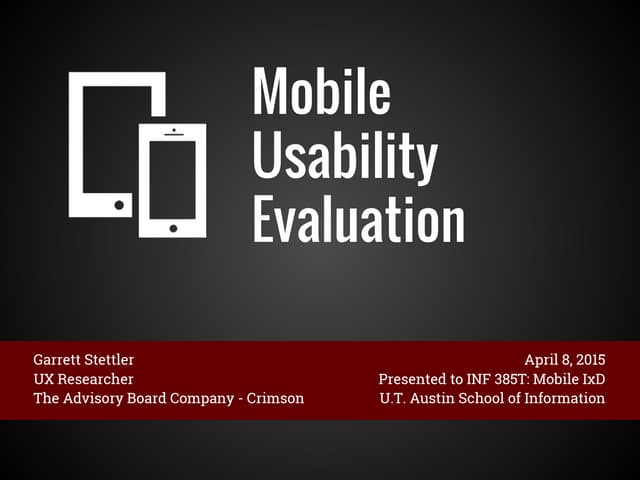 Mobile Usability Evaluation

Garrett Stettler
UX Researcher
The Advisory Board Company - Crimson

April 8, 2015
Presented to INF 385T: Mobile IxD
U.T. Austin School of Information